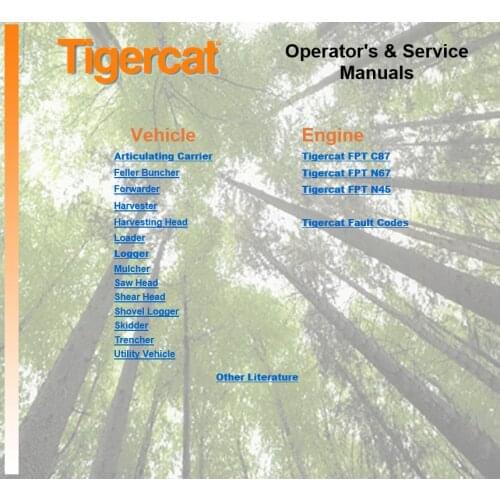 Tigercat

Operator's & Service Manuals

Vehicle

Articulating Carrier
Feller Buncher
Forwarder
Harvester
Harvesting Head
Loader
Logger
Mulcher
Saw Head
Shear Head
Shovel Logger
Skidder
Trencher
Utility Vehicle

Engine

Tigercat FPT C87
Tigercat FPT N67
Tigercat FPT N45

Tigercat Fault Codes

Other Literature